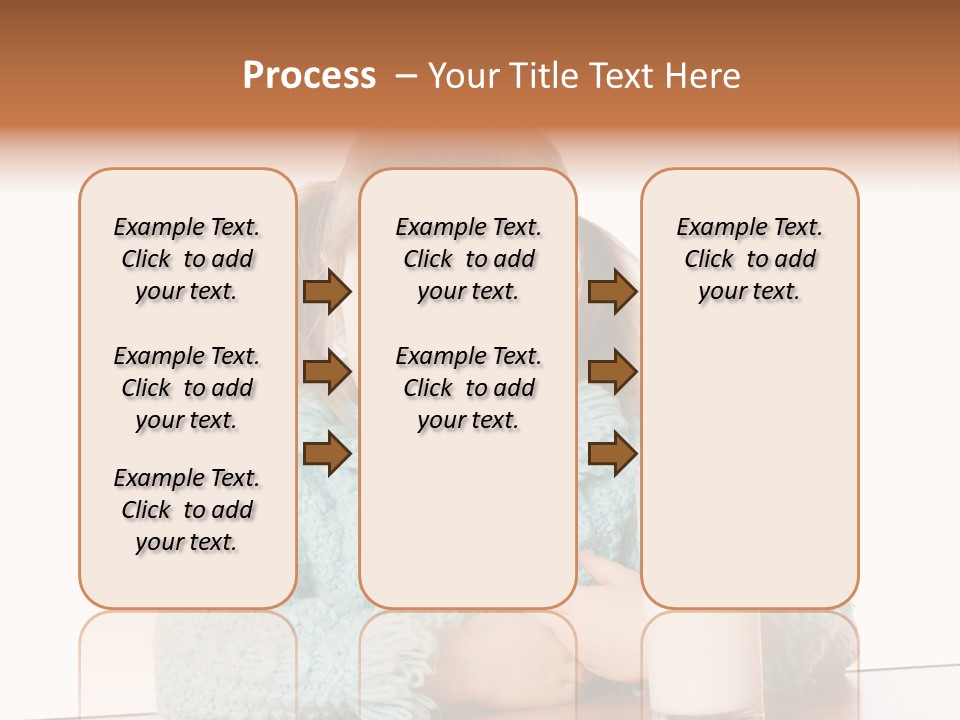 Process – Your Title Text Here

Example Text. Click to add your text.

Example Text. Click to add your text.

Example Text. Click to add your text.

Example Text. Click to add your text.

Example Text. Click to add your text.

Example Text. Click to add your text.